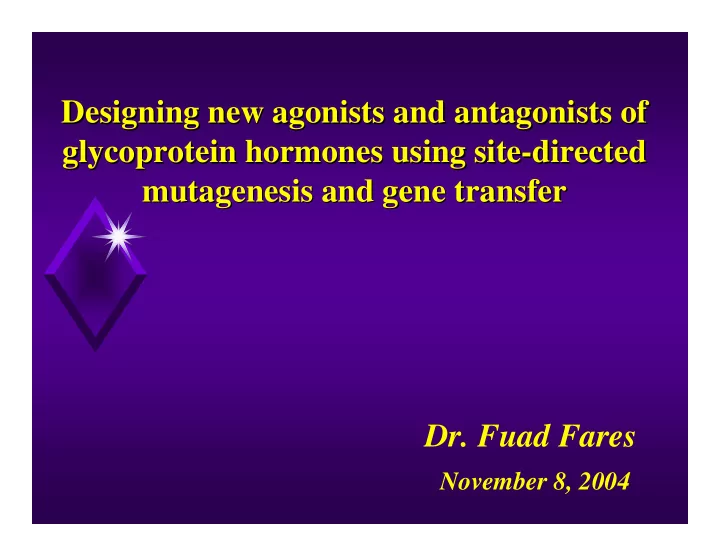 Designing new agonists and antagonists of glycoprotein hormones using site-directed mutagenesis and gene transfer

Dr. Fuad Fares

November 8, 2004